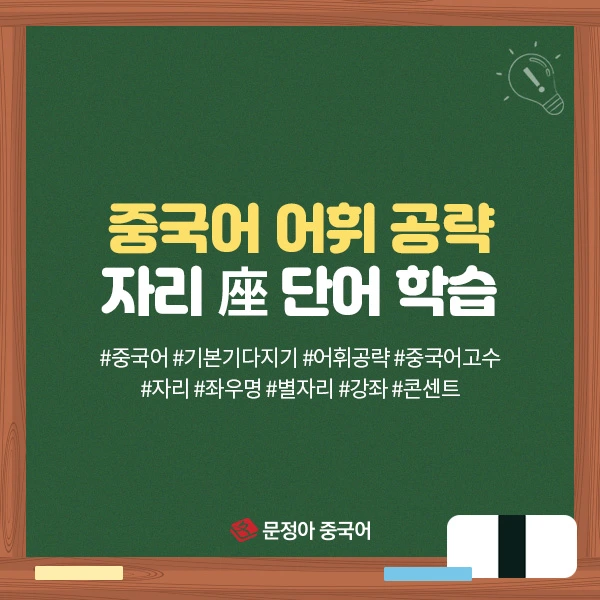 중국어 어휘 공략
자리 座 단어 학습

#중국어 #기본기다지기 #어휘공략 #중국어고수
#자리 #좌우명 #별자리 #강좌 #콘센트

문정아 중국어